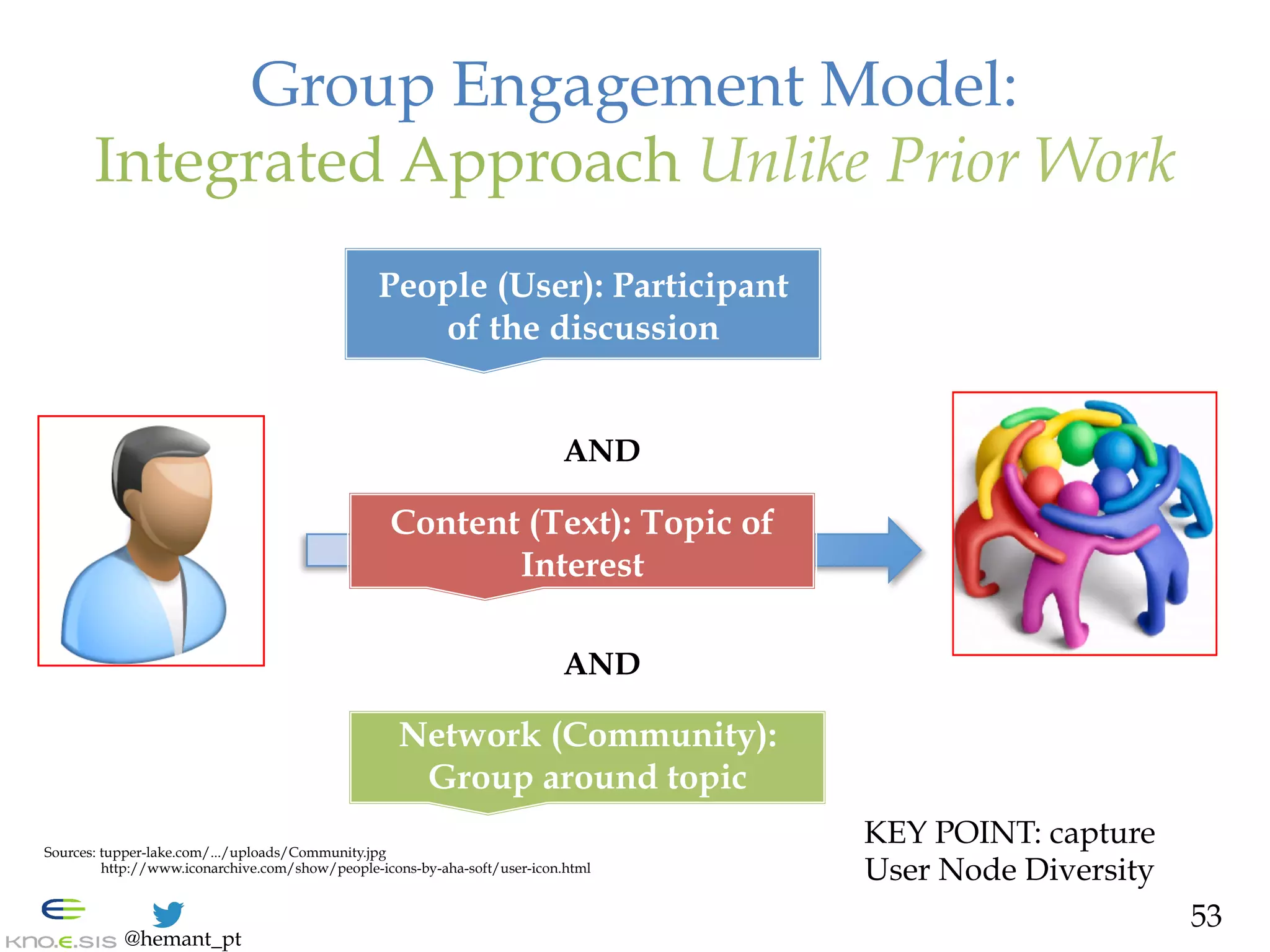 Group Engagement Model:
Integrated Approach Unlike Prior Work

People (User): Participant of the discussion

AND

Content (Text): Topic of Interest

AND

Network (Community): Group around topic

KEY POINT: capture User Node Diversity

Sources: tupper-lake.com/.../uploads/Community.jpg
http://www.iconarchive.com/show/people-icons-by-aha-soft/user-icon.html

KNO.E.SIS @hemant_pt

53